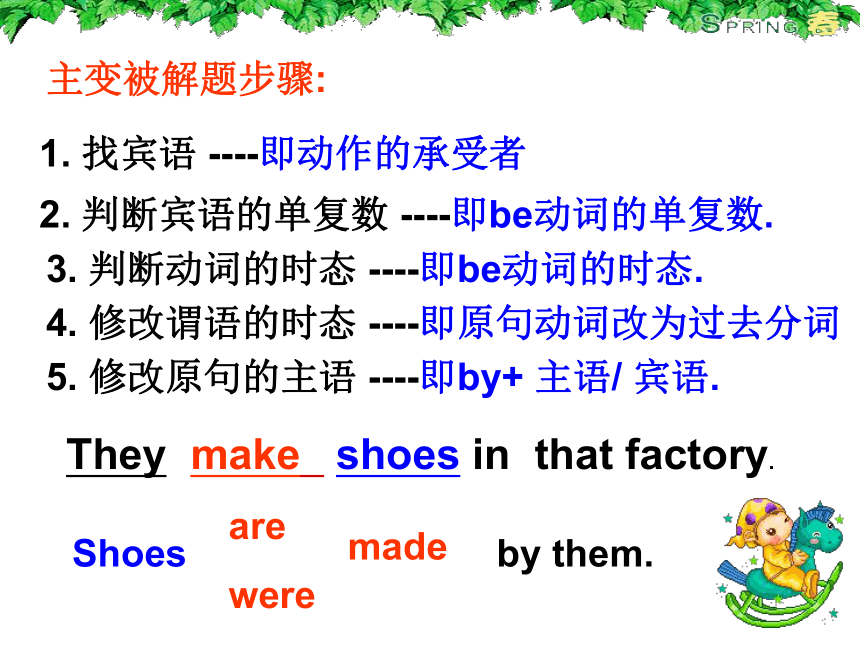 SPRING 春

主变被解题步骤:

1. 找宾语 ----即动作的承受者

2. 判断宾语的单复数 ----即be动词的单复数.

3. 判断动词的时态 ----即be动词的时态.

4. 修改谓语的时态 ----即原句动词改为过去分词

5. 修改原句的主语 ----即by+ 主语/ 宾语.

They make shoes in that factory.

Shoes are were made by them.